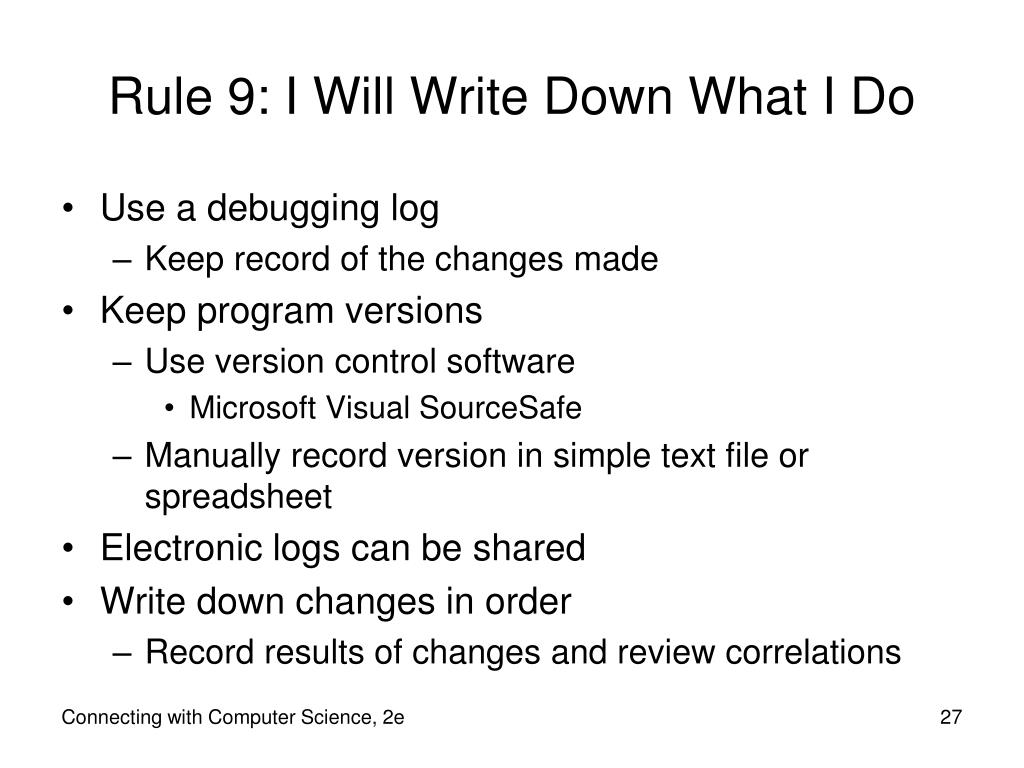 Rule 9: I Will Write Down What I Do

• Use a debugging log
– Keep record of the changes made
• Keep program versions
– Use version control software
• Microsoft Visual SourceSafe
– Manually record version in simple text file or spreadsheet
• Electronic logs can be shared
• Write down changes in order
– Record results of changes and review correlations

Connecting with Computer Science, 2e

27